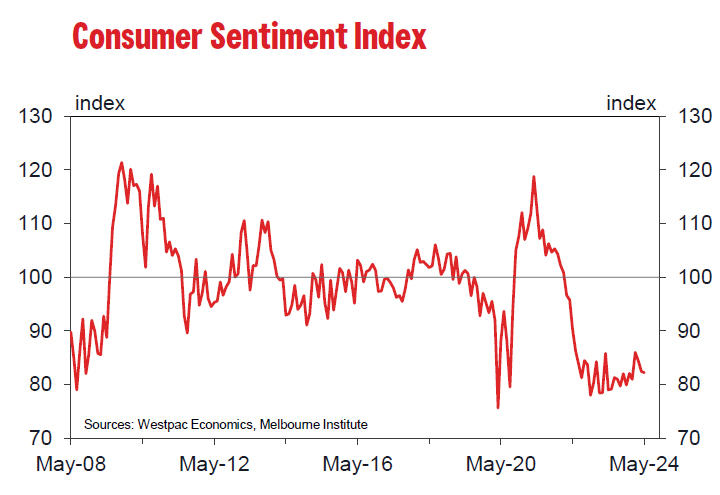 Consumer Sentiment Index

index

index

130
120
110
100
90
80
70

130
120
110
100
90
80
70

Sources: Westpac Economics, Melbourne Institute

May-08
May-12
May-16
May-20
May-24